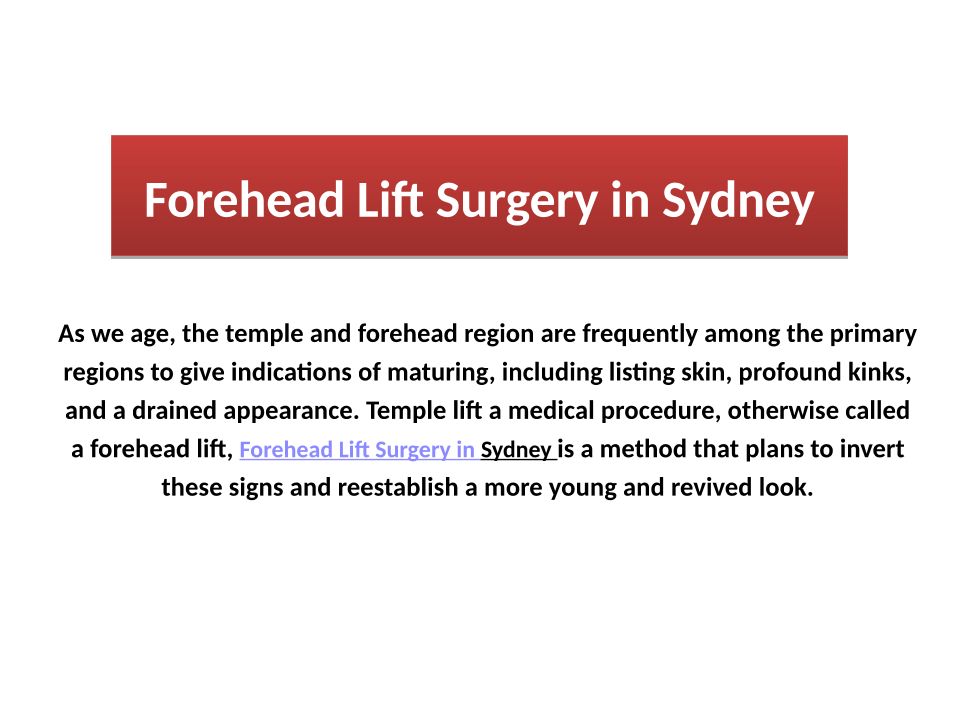 Forehead Lift Surgery in Sydney

As we age, the temple and forehead region are frequently among the primary regions to give indications of maturing, including listing skin, profound kinks, and a drained appearance. Temple lift a medical procedure, otherwise called a forehead lift, Forehead Lift Surgery in Sydney is a method that plans to invert these signs and reestablish a more young and revived look.